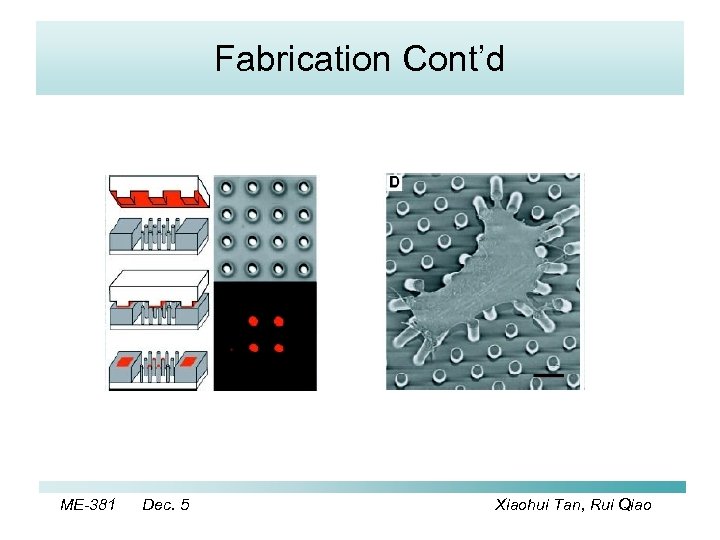 Fabrication Cont'd

D

ME-381 Dec. 5 Xiaohui Tan, Rui Qiao